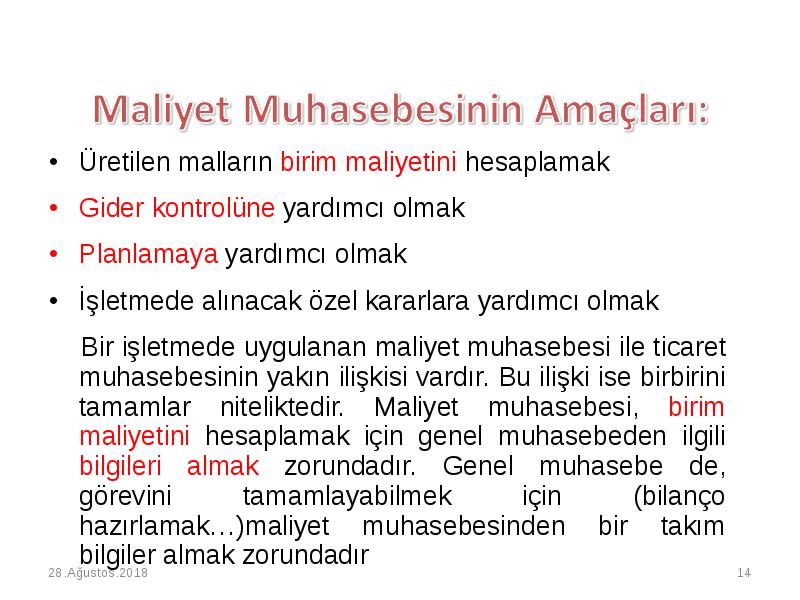 Maliyet Muhasebesinin Amaçları:

• Üretilen malların birim maliyetini hesaplamak

• Gider kontrolüne yardımcı olmak

• Planlamaya yardımcı olmak

• İşletmede alınacak özel kararlara yardımcı olmak

Bir işletmede uygulanan maliyet muhasebesi ile ticaret muhasebesinin yakın ilişkisi vardır. Bu ilişki ise birbirini tamamlar niteliktedir. Maliyet muhasebesi, birim maliyetini hesaplamak için genel muhasebeden ilgili bilgileri almak zorundadır. Genel muhasebe de, görevini tamamlayabilmek için (bilanço hazırlamak…)maliyet muhasebesinden bir takım bilgiler almak zorundadır

28.Ağustos.2018

14